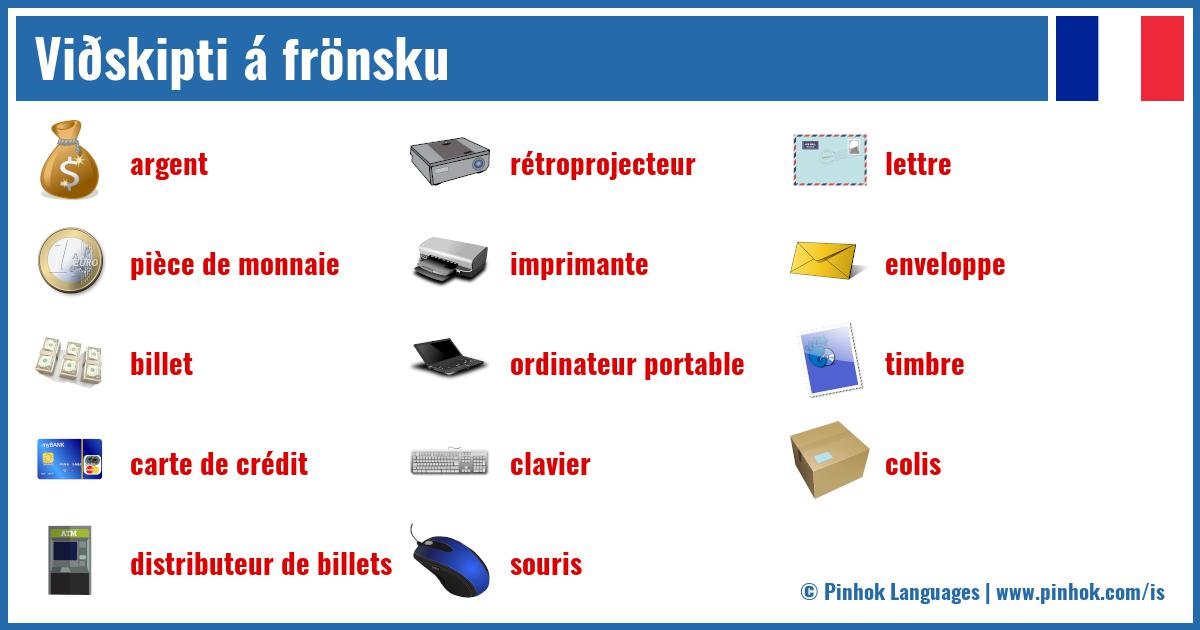 Viðskipti á frönsku

argent

pièce de monnaie

billet

carte de crédit

distributeur de billets

rétroprojecteur

imprimante

ordinateur portable

clavier

souris

lettre

enveloppe

timbre

colis

© Pinhok Languages | www.pinhok.com/is